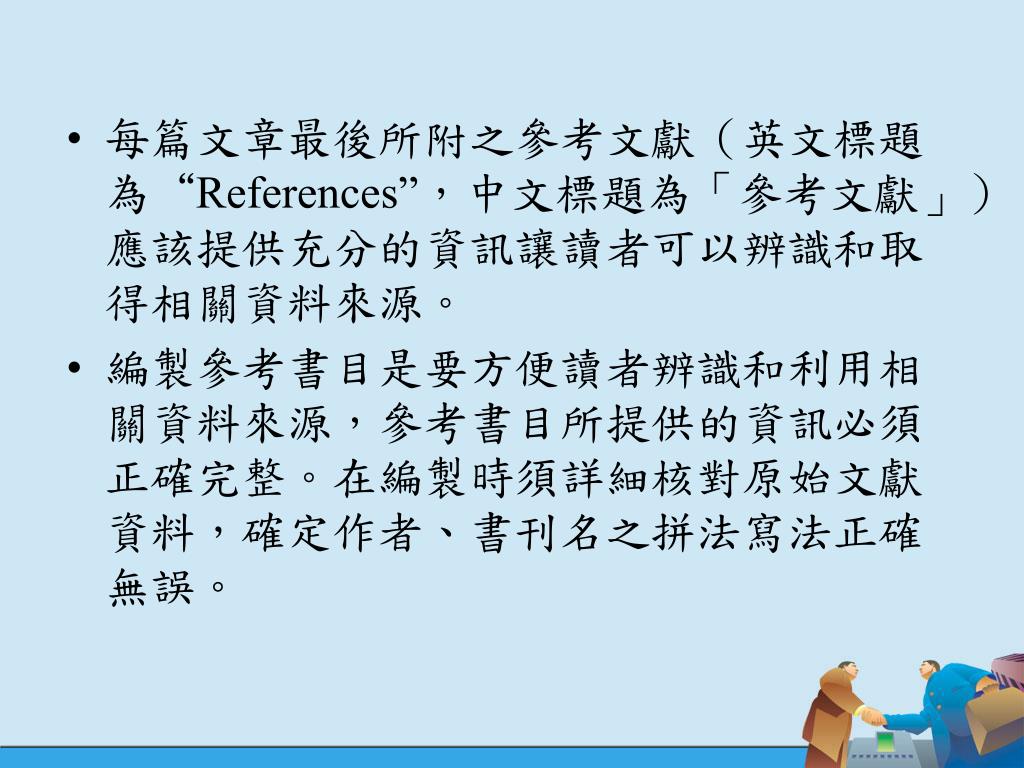 • 每篇文章最後所附之參考文獻（英文標題為 “References”，中文標題為「參考文獻」）應該提供充分的資訊讓讀者可以辨識和取得相關資料來源。

• 編製參考書目是要方便讀者辨識和利用相關資料來源，參考書目所提供的資訊必須正確完整。在編製時須詳細核對原始文獻資料，確定作者、書刊名之拼法寫法正確無誤。